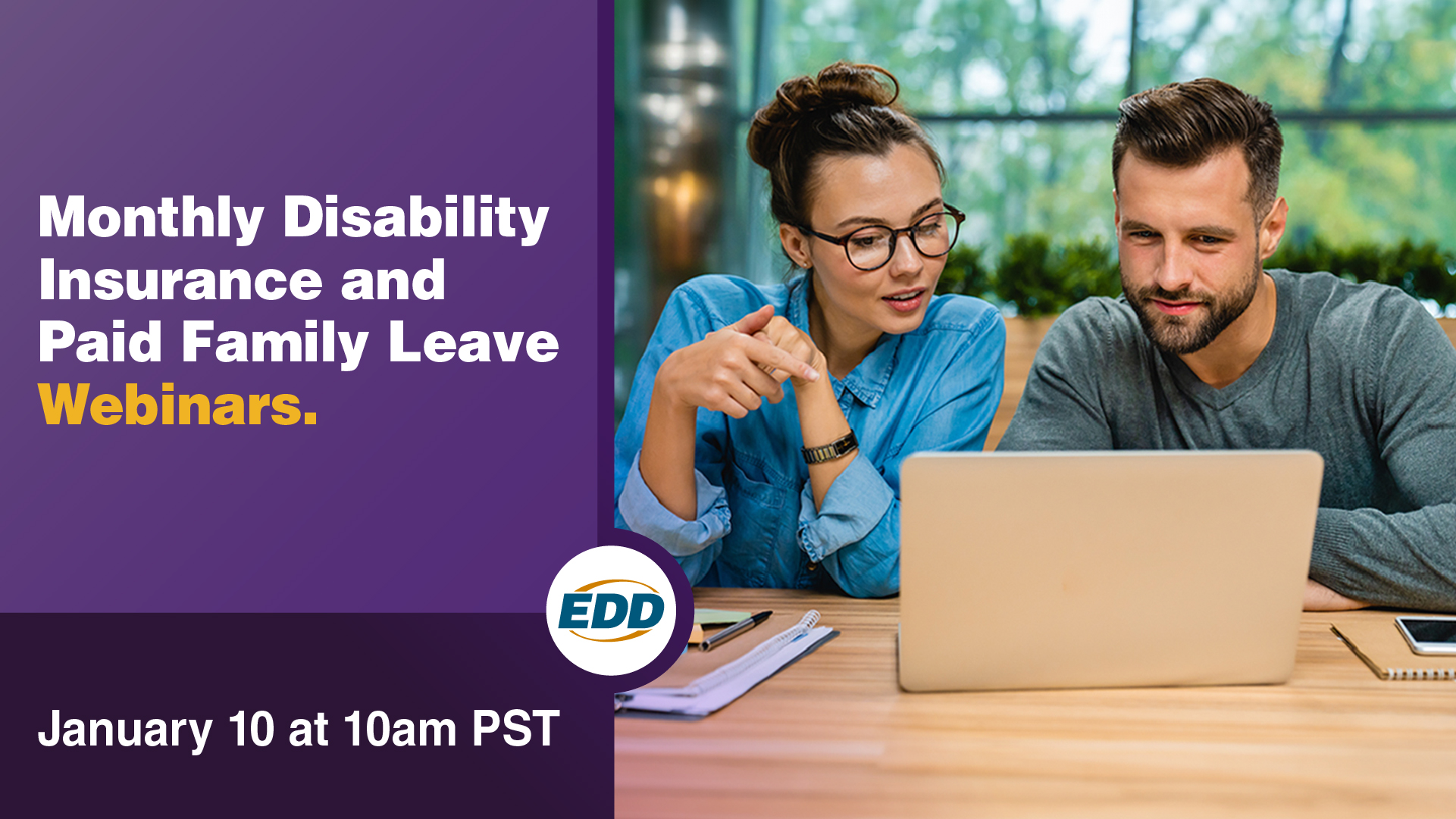 Monthly Disability Insurance and Paid Family Leave Webinars.

EDD

January 10 at 10am PST